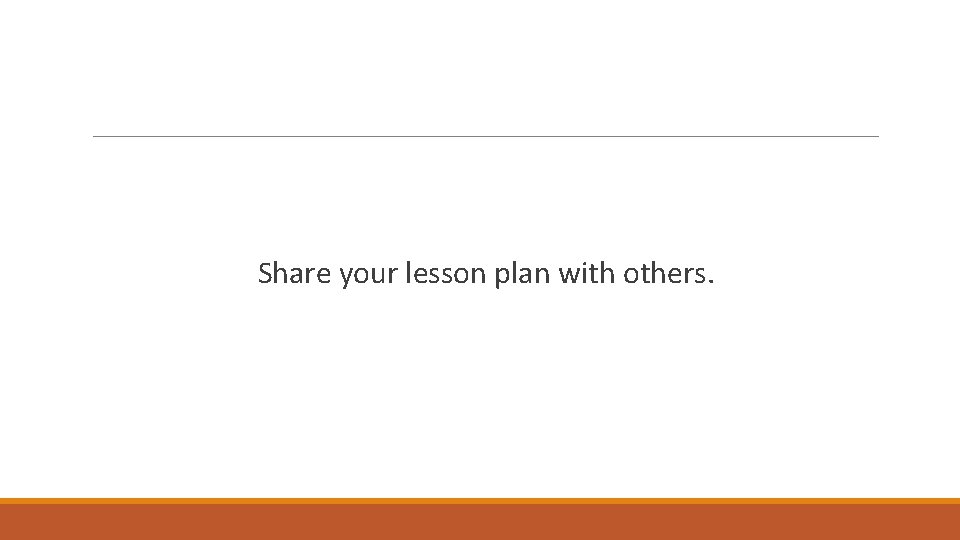 Share your lesson plan with others.